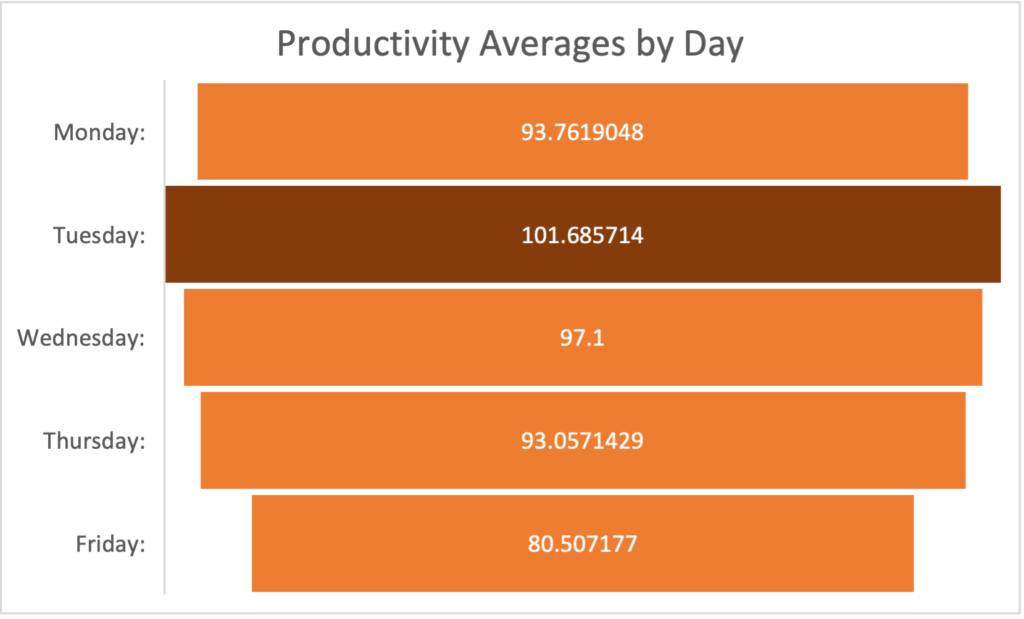 Productivity Averages by Day

Monday: 93.7619048

Tuesday: 101.685714

Wednesday: 97.1

Thursday: 93.0571429

Friday: 80.507177